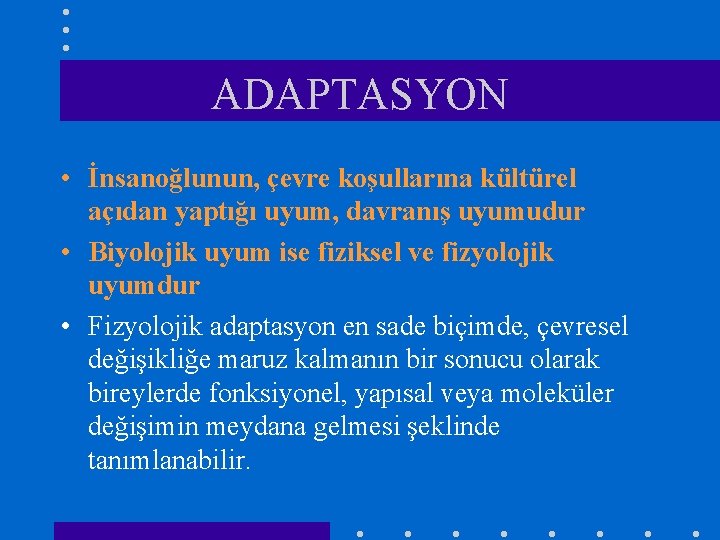 ADAPTASYON

• İnsanoğlunun, çevre koşullarına kültürel açıdan yaptığı uyum, davranış uyumudur

• Biyolojik uyum ise fiziksel ve fizyolojik uyumdur

• Fizyolojik adaptasyon en sade biçimde, çevresel değişikliğe maruz kalmanın bir sonucu olarak bireylerde fonksiyonel, yapısal veya moleküler değişimin meydana gelmesi şeklinde tanımlanabilir.